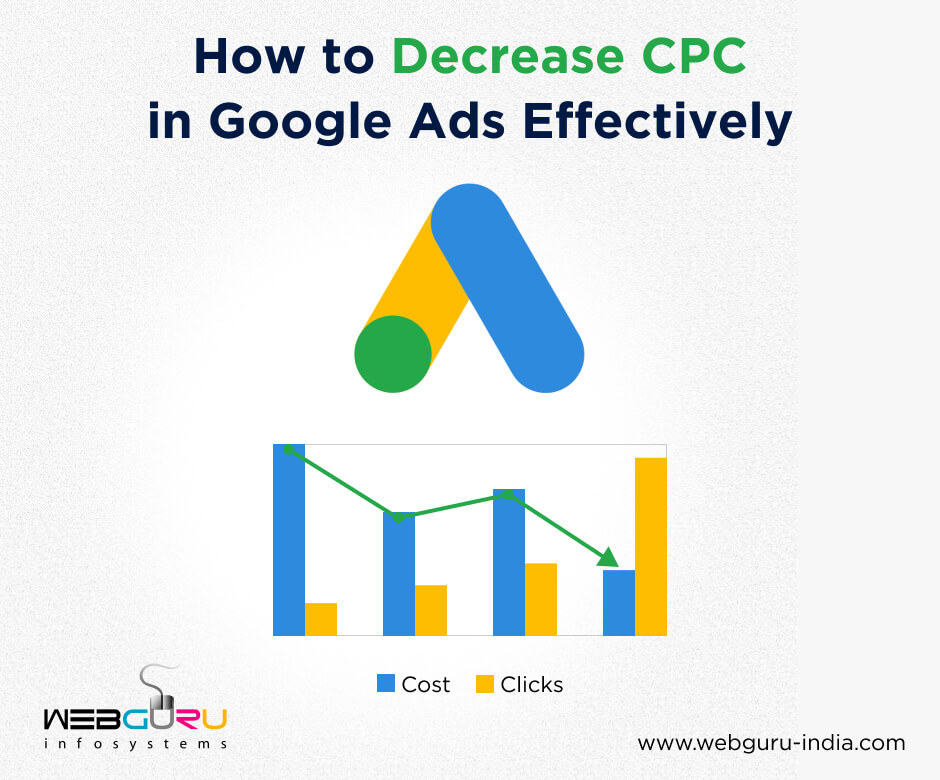 How to Decrease CPC in Google Ads Effectively

Cost Clicks

WEBGURU
infosystems

www.webguru-india.com